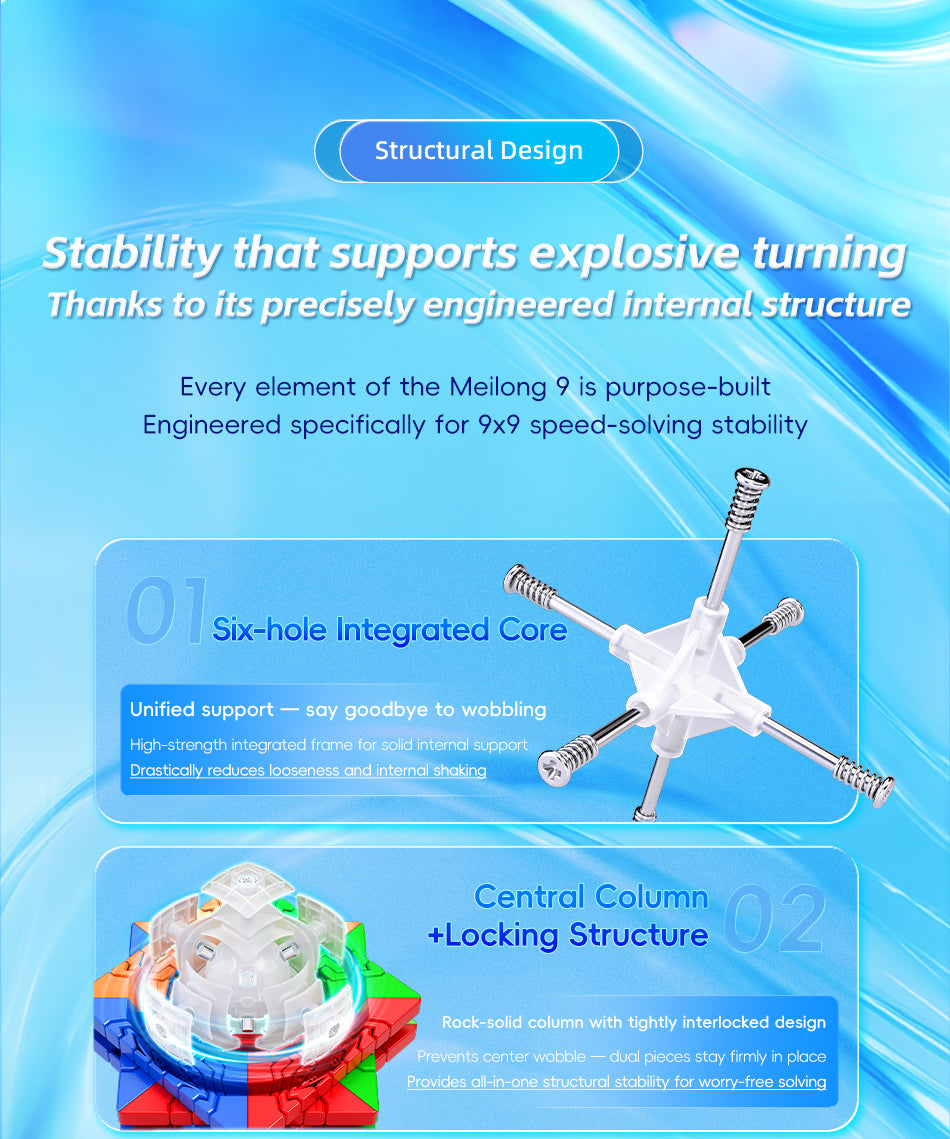 Structural Design

Stability that supports explosive turning
Thanks to its precisely engineered internal structure

Every element of the Meilong 9 is purpose-built
Engineered specifically for 9x9 speed-solving stability

01 Six-hole Integrated Core

Unified support — say goodbye to wobbling
High-strength integrated frame for solid internal support
Drastically reduces looseness and internal shaking

Central Column +Locking Structure 02

Rock-solid column with tightly interlocked design
Prevents center wobble — dual pieces stay firmly in place
Provides all-in-one structural stability for worry-free solving